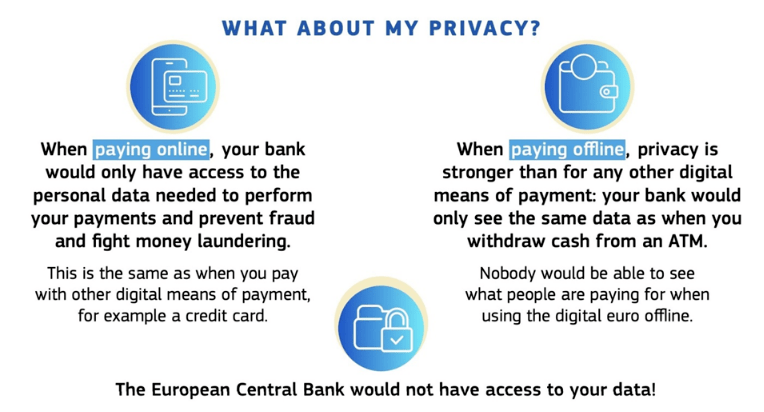 WHAT ABOUT MY PRIVACY?

When paying online, your bank would only have access to the personal data needed to perform your payments and prevent fraud and fight money laundering.

This is the same as when you pay with other digital means of payment, for example a credit card.

When paying offline, privacy is stronger than for any other digital means of payment: your bank would only see the same data as when you withdraw cash from an ATM.

Nobody would be able to see what people are paying for when using the digital euro offline.

The European Central Bank would not have access to your data!